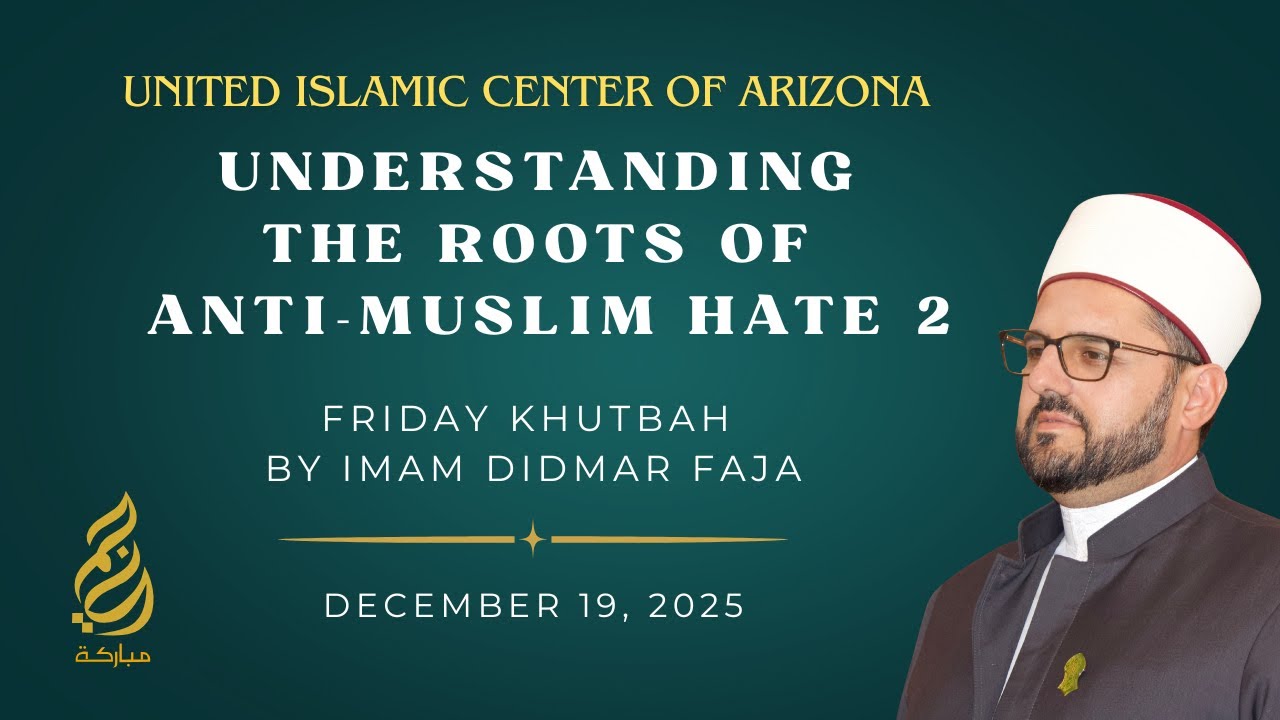 UNITED ISLAMIC CENTER OF ARIZONA

UNDERSTANDING THE ROOTS OF ANTI-MUSLIM HATE 2

FRIDAY KHUTBAH
BY IMAM DIDMAR FAJA

DECEMBER 19, 2025

جمعة
مباركة